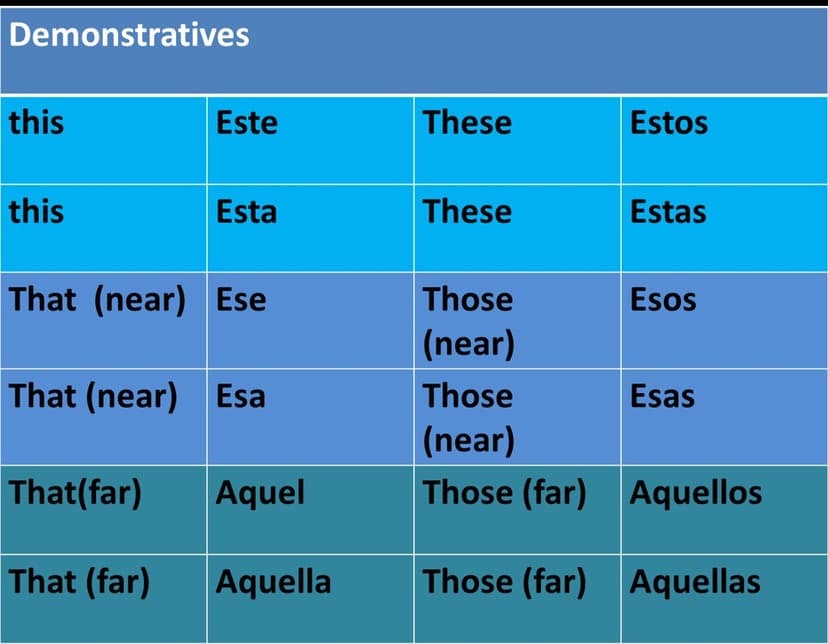 | Demonstratives | | | |
|---|---|---|---|
| this | Este | These | Estos |
| this | Esta | These | Estas |
| That (near) | Ese | Those (near) | Esos |
| That (near) | Esa | Those (near) | Esas |
| That(far) | Aquel | Those (far) | Aquellos |
| That (far) | Aquella | Those (far) | Aquellas |